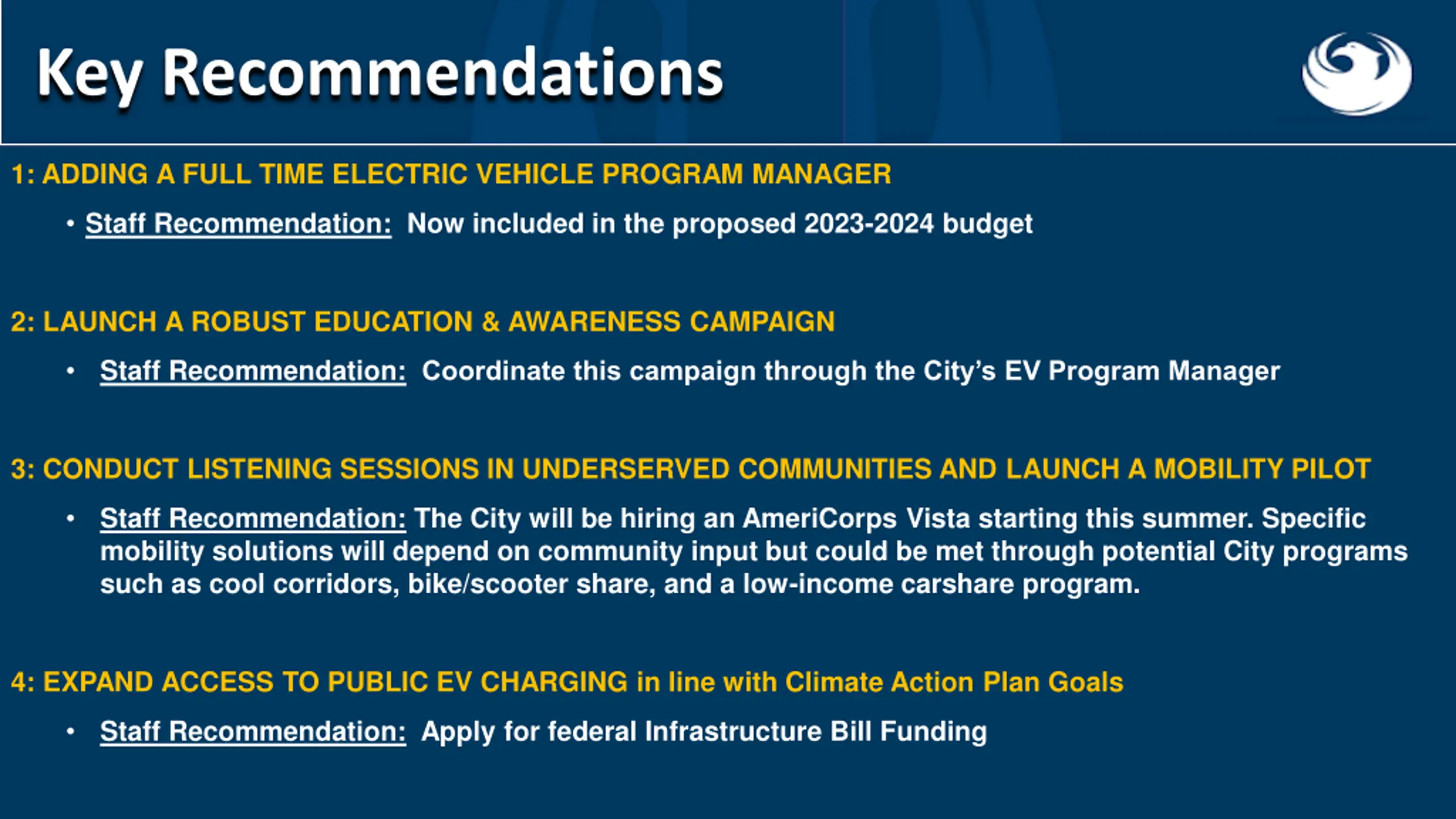 Key Recommendations

1: ADDING A FULL TIME ELECTRIC VEHICLE PROGRAM MANAGER

• Staff Recommendation: Now included in the proposed 2023-2024 budget

2: LAUNCH A ROBUST EDUCATION & AWARENESS CAMPAIGN

• Staff Recommendation: Coordinate this campaign through the City's EV Program Manager

3: CONDUCT LISTENING SESSIONS IN UNDERSERVED COMMUNITIES AND LAUNCH A MOBILITY PILOT

• Staff Recommendation: The City will be hiring an AmeriCorps Vista starting this summer. Specific mobility solutions will depend on community input but could be met through potential City programs such as cool corridors, bike/scooter share, and a low-income carshare program.

4: EXPAND ACCESS TO PUBLIC EV CHARGING in line with Climate Action Plan Goals

• Staff Recommendation: Apply for federal Infrastructure Bill Funding